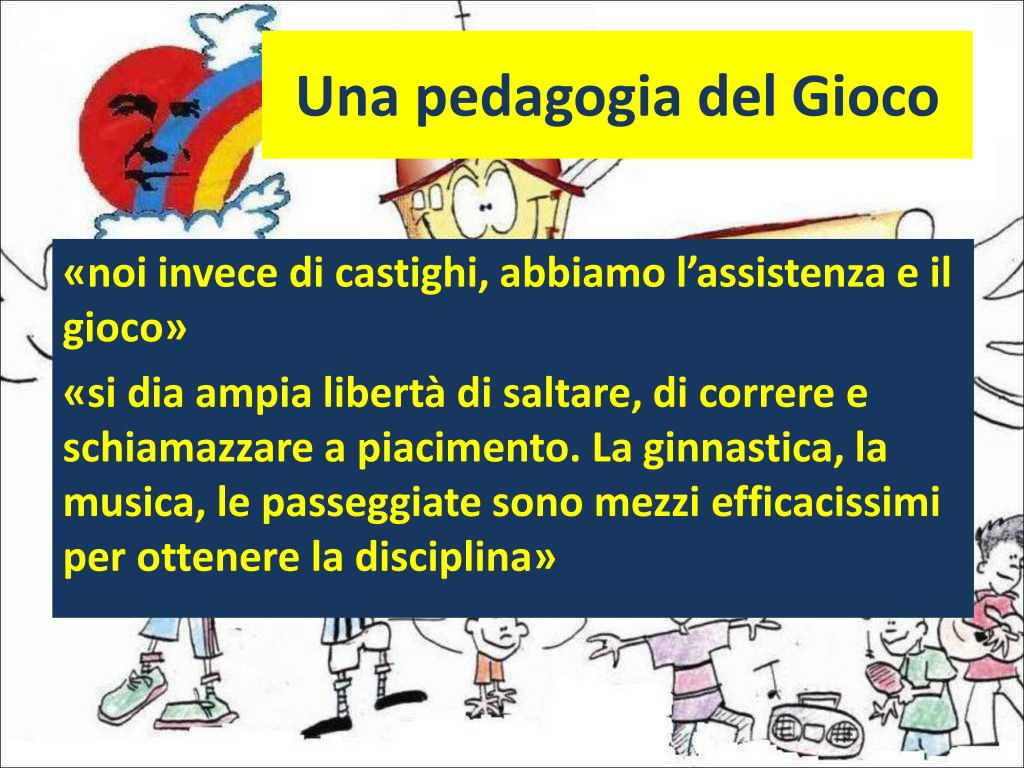 Una pedagogia del Gioco

«noi invece di castighi, abbiamo l’assistenza e il gioco»

«si dia ampia libertà di saltare, di correre e schiamazzare a piacimento. La ginnastica, la musica, le passeggiate sono mezzi efficacissimi per ottenere la disciplina»